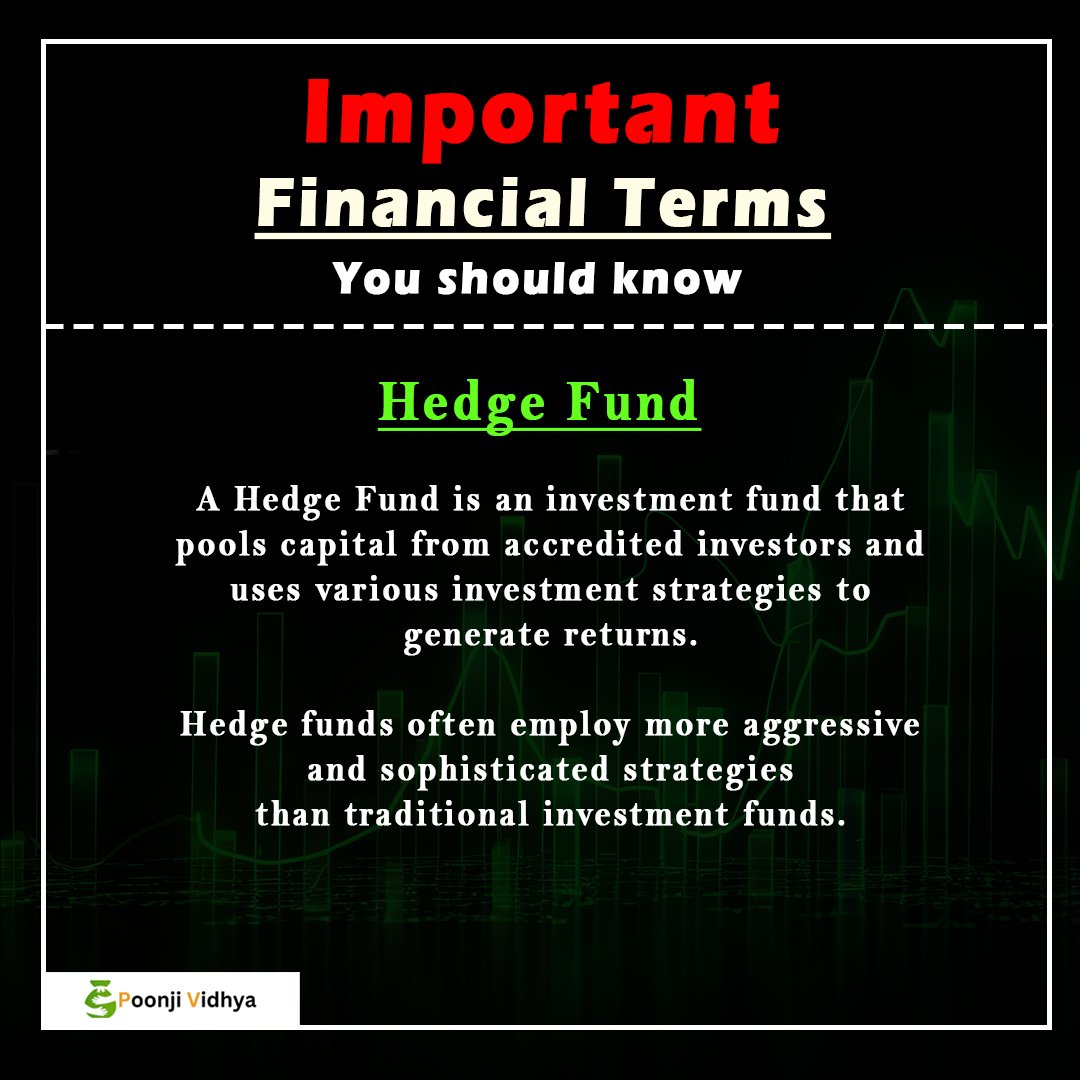 Important
Financial Terms
You should know

Hedge Fund

A Hedge Fund is an investment fund that pools capital from accredited investors and uses various investment strategies to generate returns.

Hedge funds often employ more aggressive and sophisticated strategies than traditional investment funds.

Poonji Vidhya